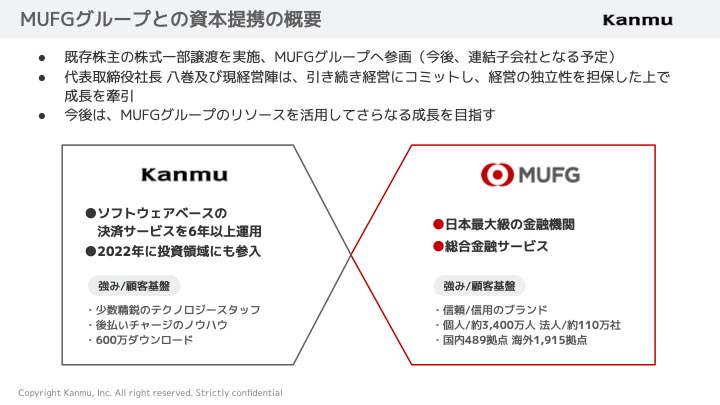 MUFGグループとの資本提携の概要

Kanmu

● 既存株主の株式一部譲渡を実施、MUFGグループへ参画（今後、連結子会社となる予定）
● 代表取締役社長 八巻及び現経営陣は、引き続き経営にコミットし、経営の独立性を担保した上で成長を牽引
● 今後は、MUFGグループのリソースを活用してさらなる成長を目指す

Kanmu

●ソフトウェアベースの決済サービスを6年以上運用
●2022年に投資領域にも参入

強み/顧客基盤

・少数精鋭のテクノロジースタッフ
・後払いチャージのノウハウ
・600万ダウンロード

MUFG

●日本最大級の金融機関
●総合金融サービス

強み/顧客基盤

・信頼/信用のブランド
・個人/約3,400万人 法人/約110万社
・国内489拠点 海外1,915拠点

Copyright Kanmu, Inc. All right reserved. Strictly confidential